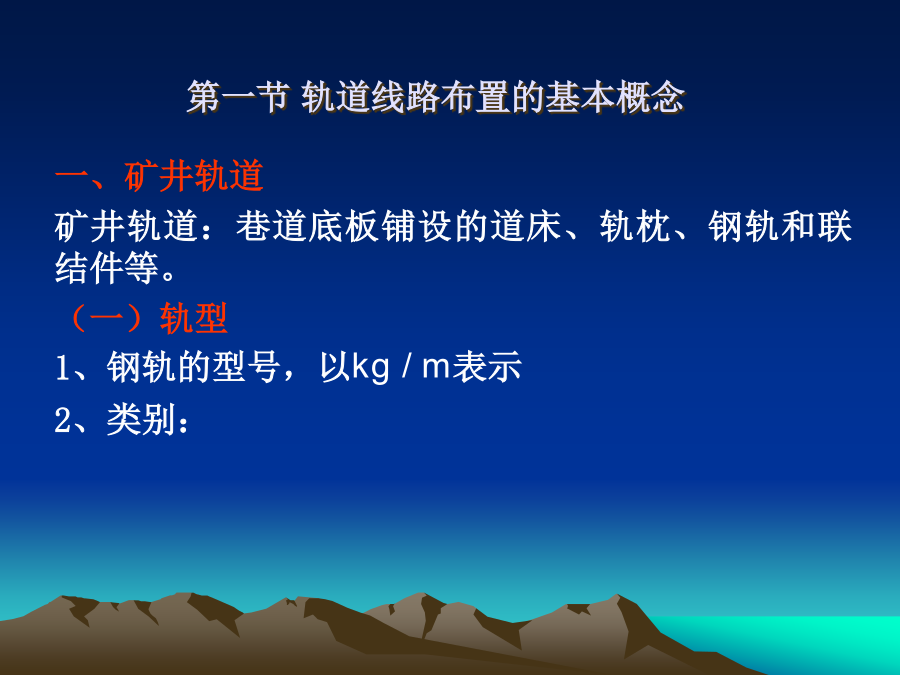 第一节 轨道线路布置的基本概念

一、矿井轨道

矿井轨道：巷道底板铺设的道床、轨枕、钢轨和联结件等。

（一）轨型

1、钢轨的型号，以kg / m表示

2、类别：